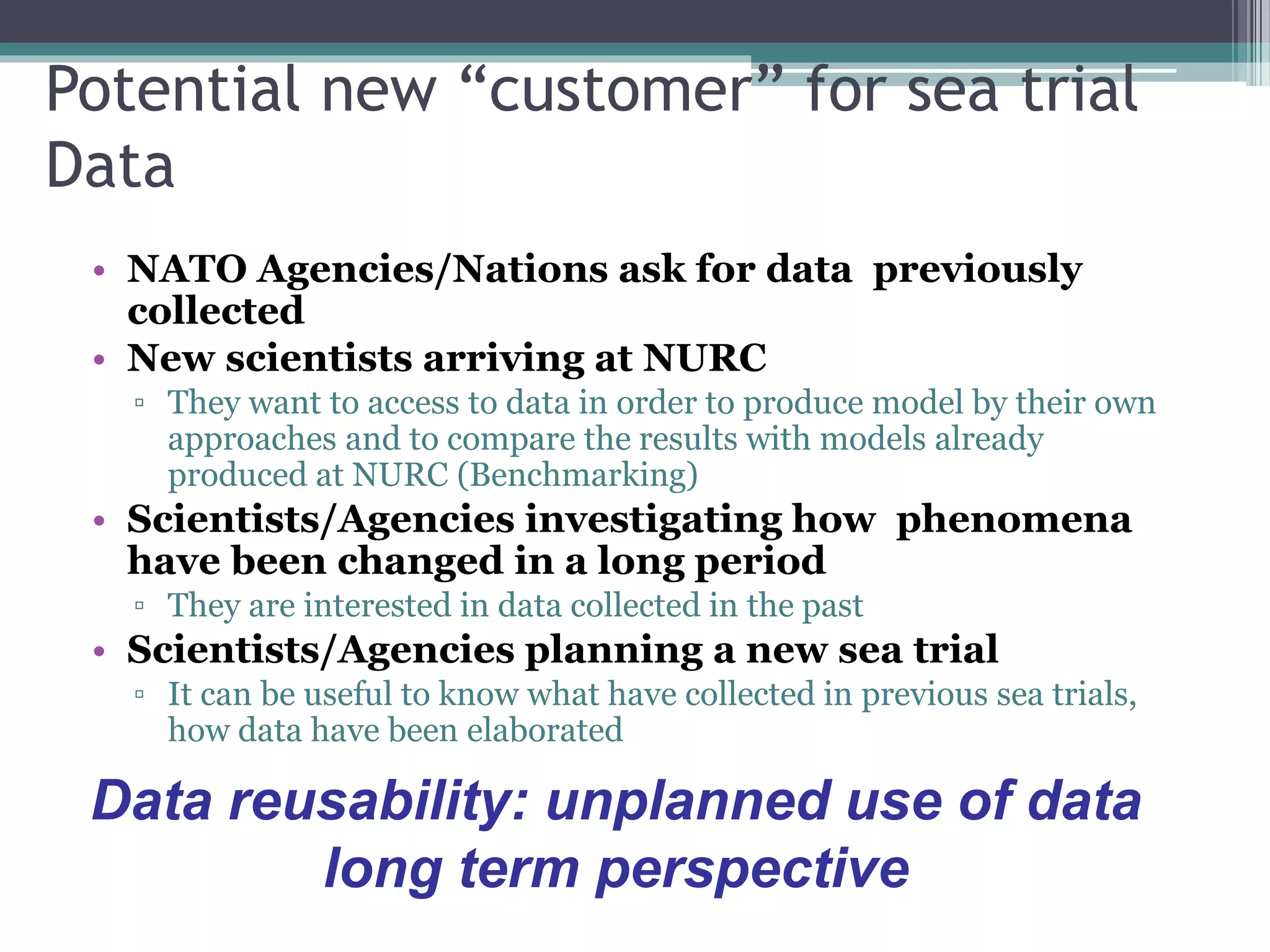 Potential new “customer” for sea trial Data

• NATO Agencies/Nations ask for data previously collected
• New scientists arriving at NURC
▫ They want to access to data in order to produce model by their own approaches and to compare the results with models already produced at NURC (Benchmarking)
• Scientists/Agencies investigating how phenomena have been changed in a long period
▫ They are interested in data collected in the past
• Scientists/Agencies planning a new sea trial
▫ It can be useful to know what have collected in previous sea trials, how data have been elaborated

Data reusability: unplanned use of data
long term perspective